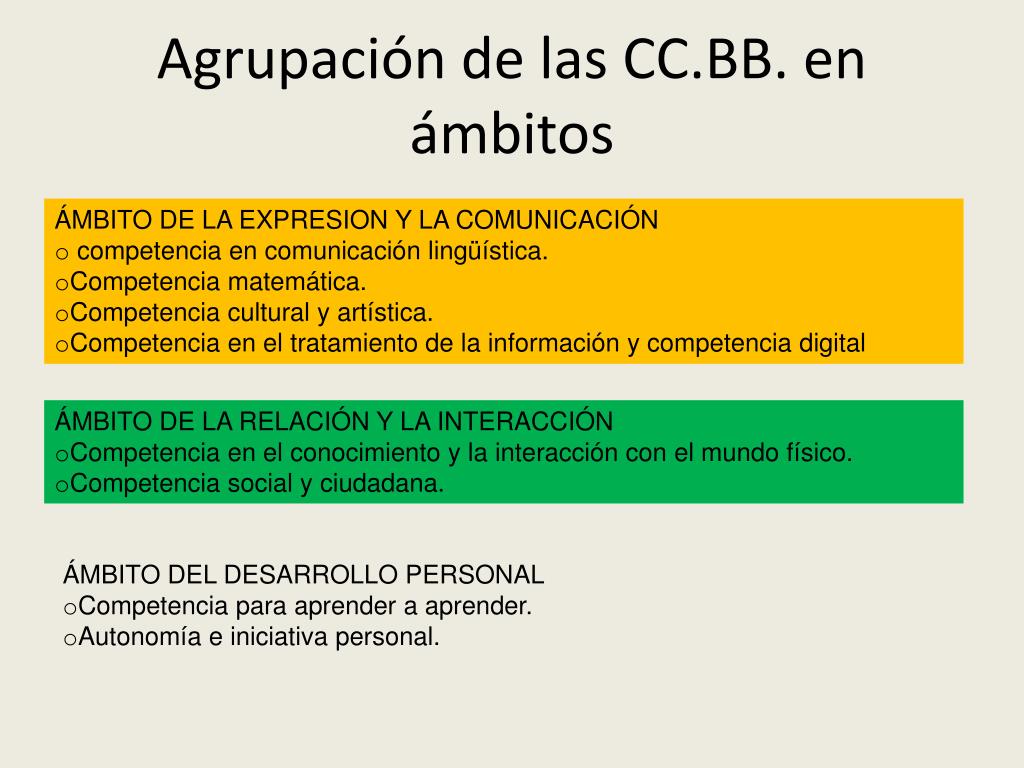 Agrupación de las CC.BB. en ámbitos

ÁMBITO DE LA EXPRESION Y LA COMUNICACIÓN
o competencia en comunicación lingüística.
oCompetencia matemática.
oCompetencia cultural y artística.
oCompetencia en el tratamiento de la información y competencia digital

ÁMBITO DE LA RELACIÓN Y LA INTERACCIÓN
oCompetencia en el conocimiento y la interacción con el mundo físico.
oCompetencia social y ciudadana.

ÁMBITO DEL DESARROLLO PERSONAL
oCompetencia para aprender a aprender.
oAutonomía e iniciativa personal.